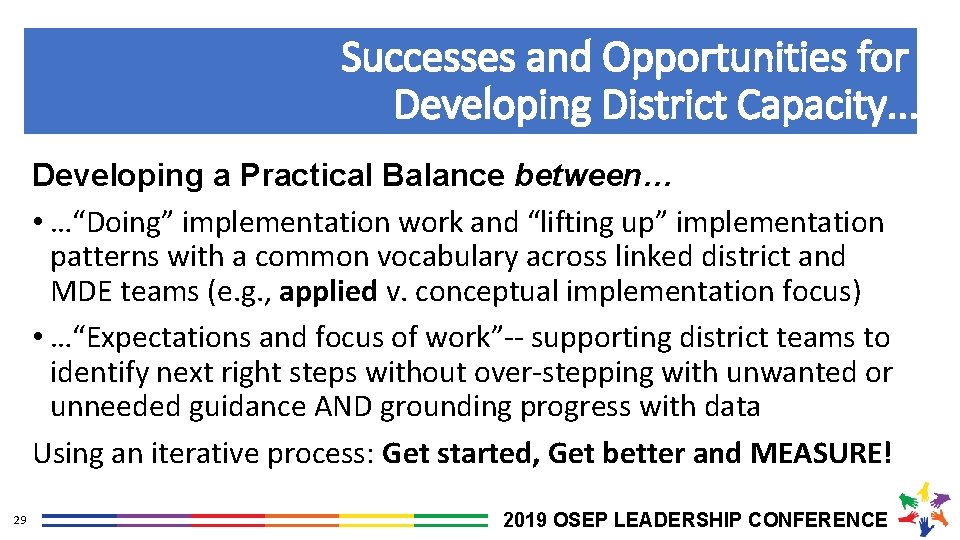 Successes and Opportunities for Developing District Capacity…

Developing a Practical Balance between…

• …"Doing" implementation work and "lifting up" implementation patterns with a common vocabulary across linked district and MDE teams (e.g., applied v. conceptual implementation focus)

• …"Expectations and focus of work"-- supporting district teams to identify next right steps without over-stepping with unwanted or unneeded guidance AND grounding progress with data

Using an iterative process: Get started, Get better and MEASURE!

29

2019 OSEP LEADERSHIP CONFERENCE